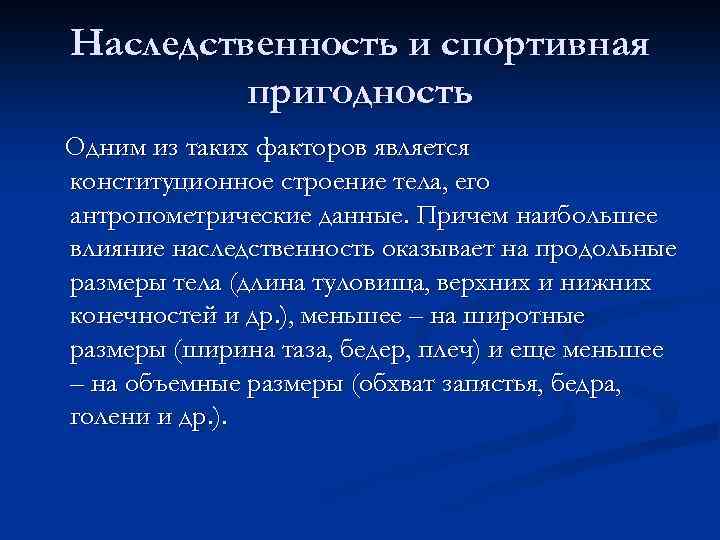 Наследственность и спортивная пригодность

Одним из таких факторов является конституционное строение тела, его антропометрические данные. Причем наибольшее влияние наследственность оказывает на продольные размеры тела (длина туловища, верхних и нижних конечностей и др.), меньшее – на широтные размеры (ширина таза, бедер, плеч) и еще меньшее – на объемные размеры (обхват запястья, бедра, голени и др.).